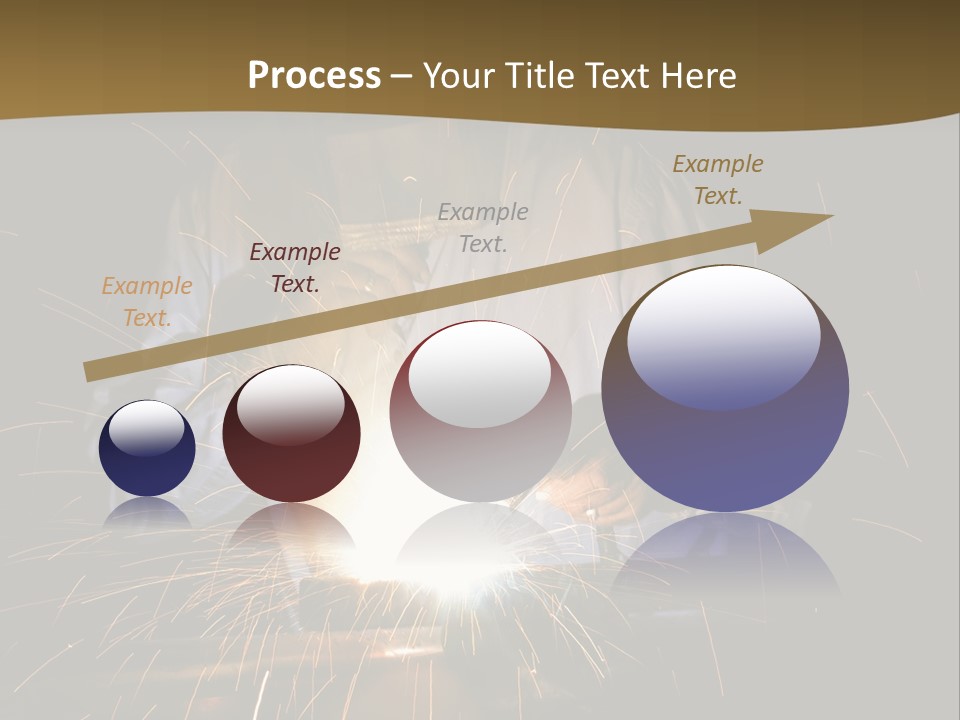 Process – Your Title Text Here

Example Text.

Example Text.

Example Text.

Example Text.